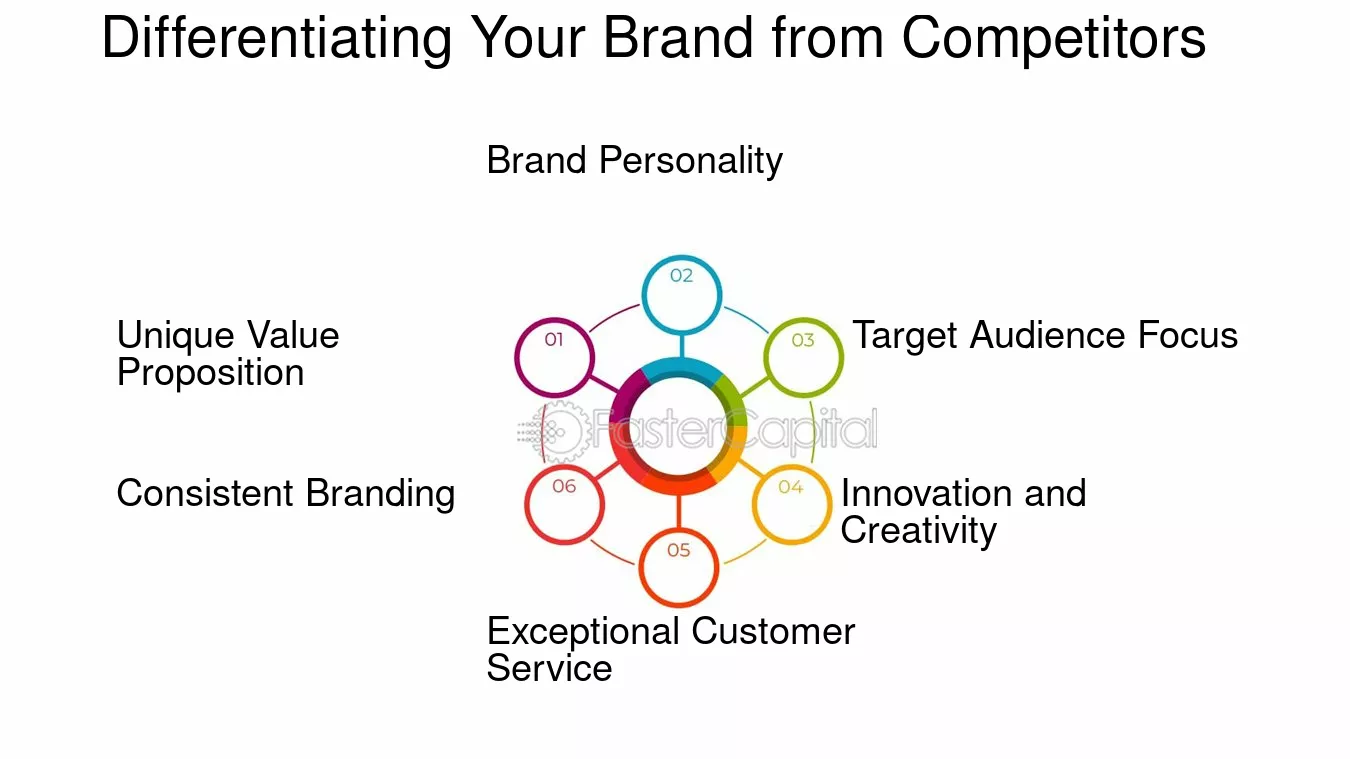 Differentiating Your Brand from Competitors

Brand Personality

02

Unique Value Proposition

01

03

Target Audience Focus

Consistent Branding

06

04

Innovation and Creativity

05

Exceptional Customer Service

FasterCapital